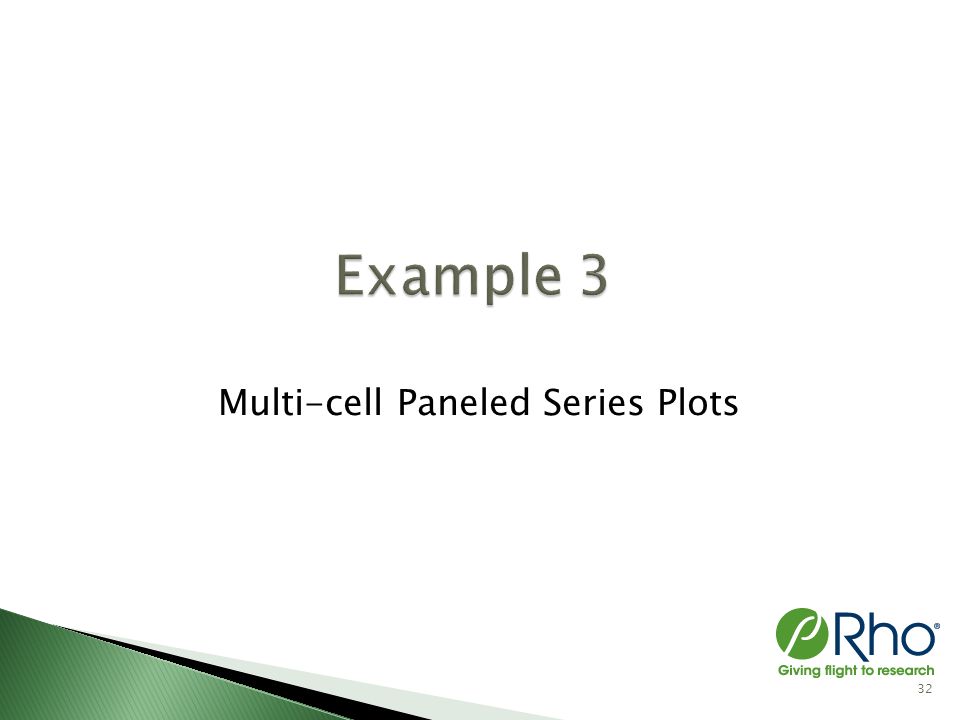 Example 3

Multi-cell Paneled Series Plots

Rho®
Giving flight to research

32